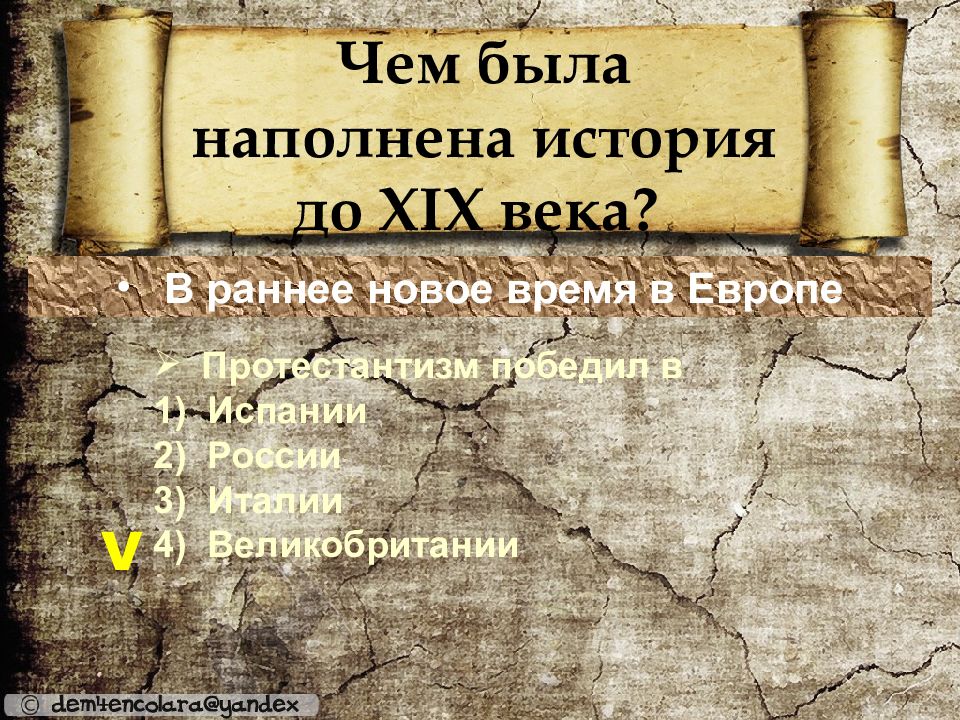 Чем была наполнена история до XIX века?

• В раннее новое время в Европе

➢ Протестантизм победил в
1) Испании
2) России
3) Италии
V 4) Великобритании

© dem4encolara@yandex